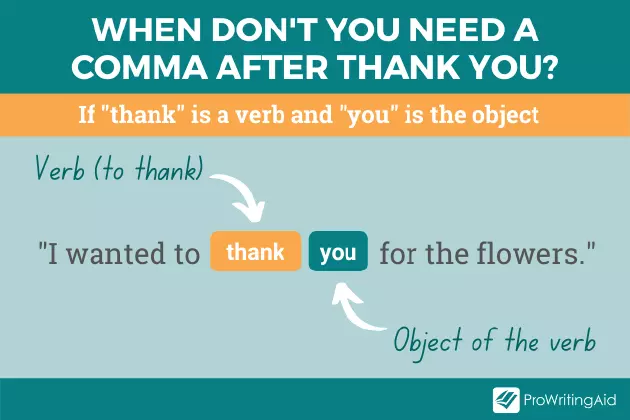 WHEN DON'T YOU NEED A COMMA AFTER THANK YOU?

If "thank" is a verb and "you" is the object

Verb (to thank)

"I wanted to thank you for the flowers."

Object of the verb

ProWritingAid